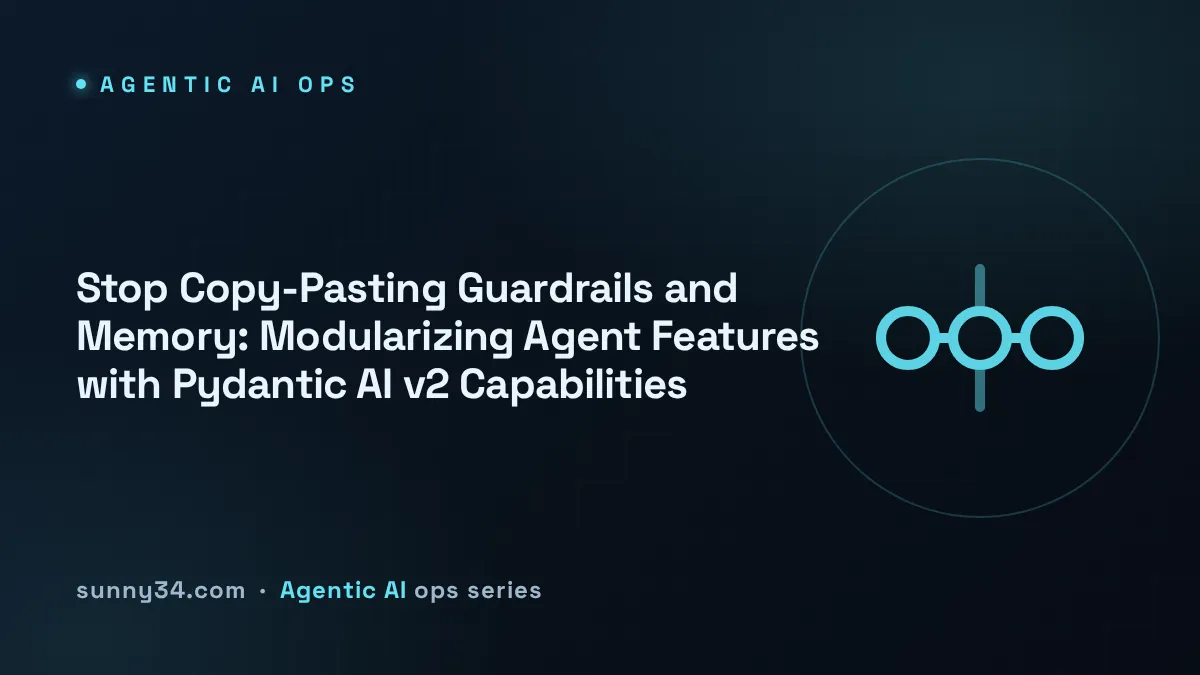 AGENTIC AI OPS

Stop Copy-Pasting Guardrails and Memory: Modularizing Agent Features with Pydantic AI v2 Capabilities

sunny34.com · Agentic AI ops series